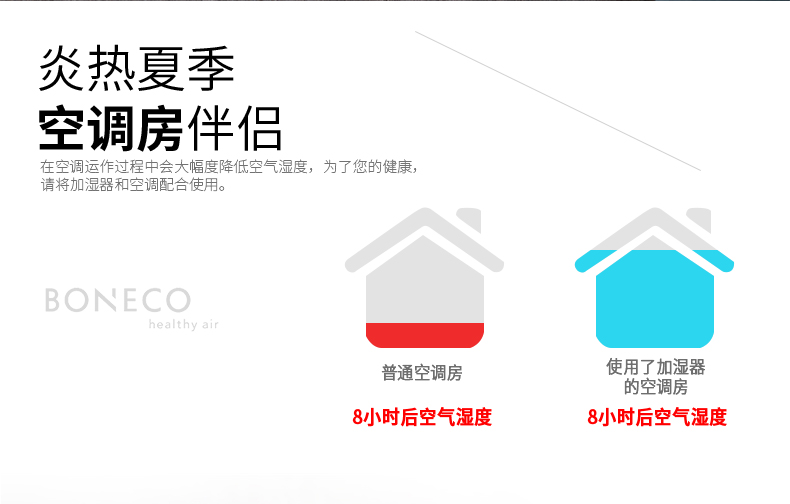 炎热夏季
空调房伴侣
在空调运作过程中会大幅度降低空气湿度，为了您的健康，请将加湿器和空调配合使用。

BONECO
healthy air

普通空调房
8小时后空气湿度

使用了加湿器的空调房
8小时后空气湿度